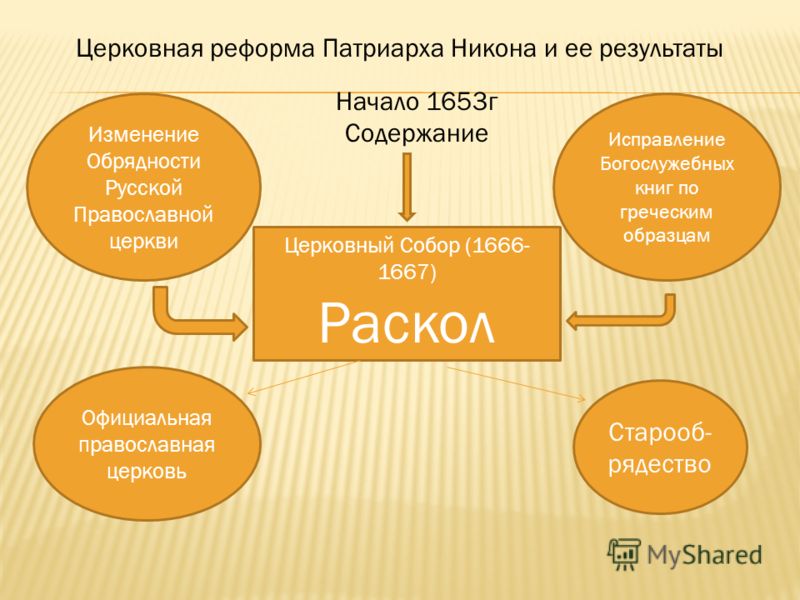 Церковная реформа Патриарха Никона и ее результаты

Начало 1653г Содержание

Изменение Обрядности Русской Православной церкви

Исправление Богослужебных книг по греческим образцам

Церковный Собор (1666-1667)

Раскол

Официальная православная церковь

Старообрядество

MyShared